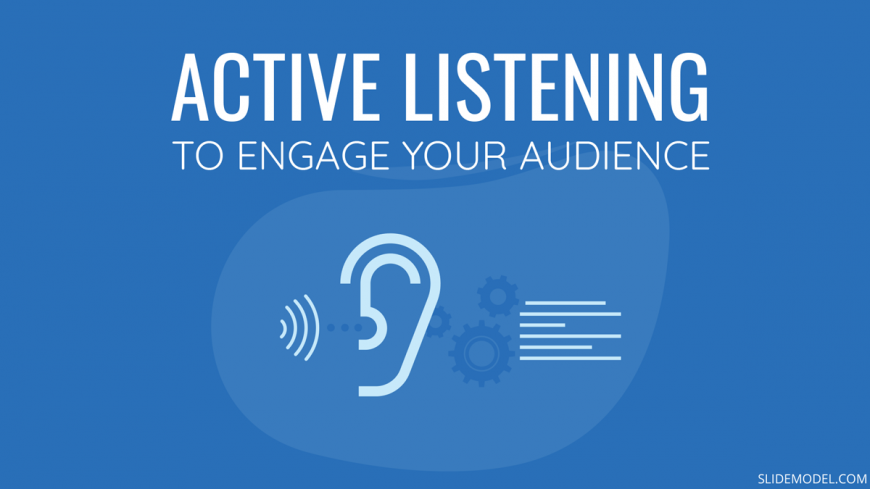 ACTIVE LISTENING
TO ENGAGE YOUR AUDIENCE

SLIDEMODEL.COM